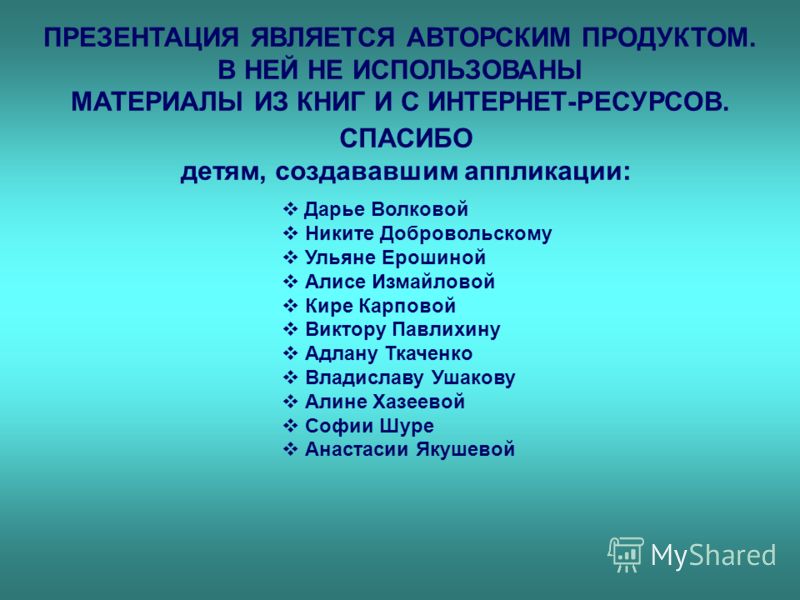 ПРЕЗЕНТАЦИЯ ЯВЛЯЕТСЯ АВТОРСКИМ ПРОДУКТОМ. В НЕЙ НЕ ИСПОЛЬЗОВАНЫ МАТЕРИАЛЫ ИЗ КНИГ И С ИНТЕРНЕТ-РЕСУРСОВ.

СПАСИБО
детям, создававшим аппликации:

❖ Дарье Волковой
❖ Никите Добровольскому
❖ Ульяне Ерошиной
❖ Алисе Измайловой
❖ Кире Карповой
❖ Виктору Павлихину
❖ Адлану Ткаченко
❖ Владиславу Ушакову
❖ Алине Хазеевой
❖ Софии Шуре
❖ Анастасии Якушевой

MyShared